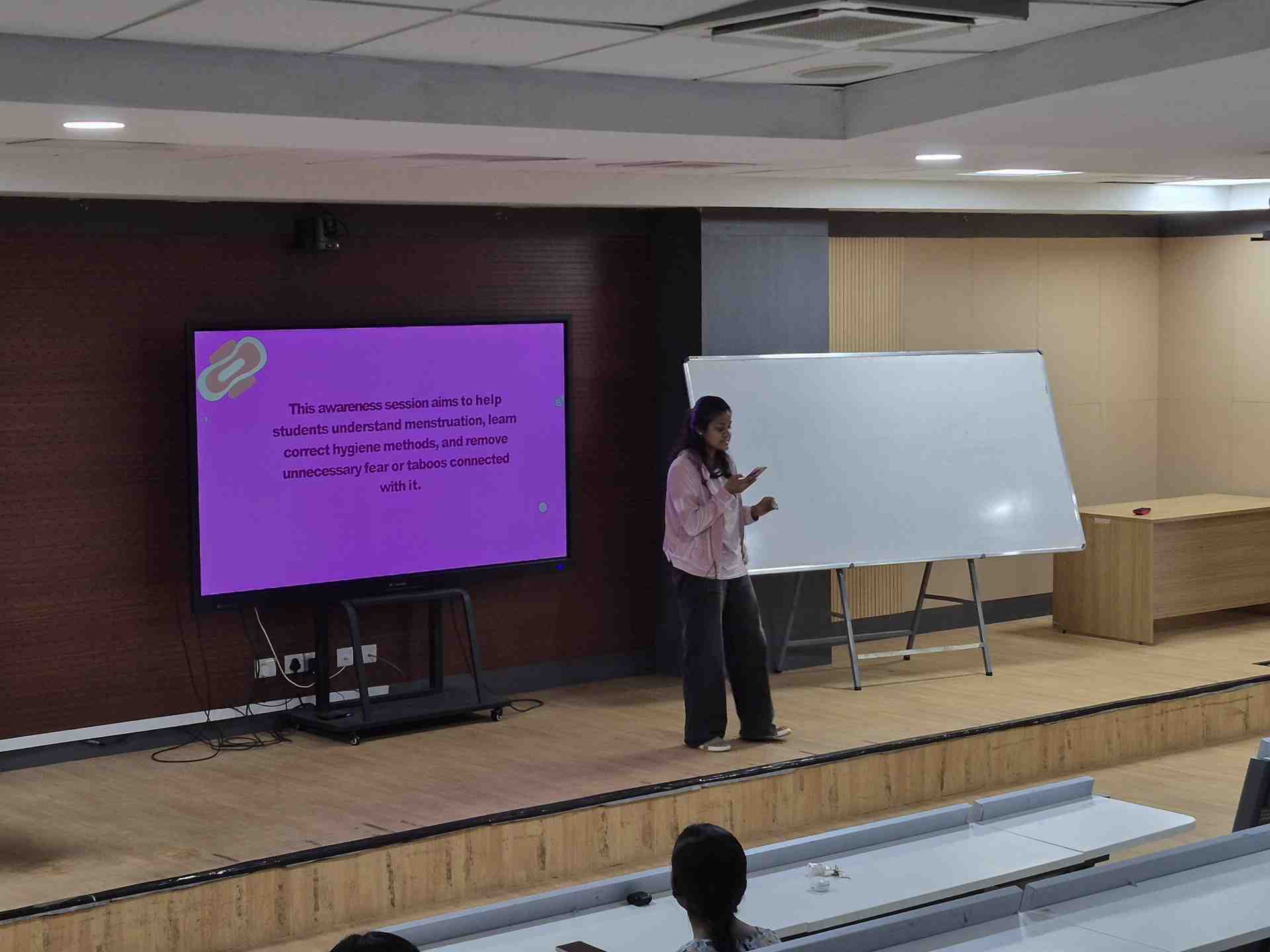 This awareness session aims to help students understand menstruation, learn correct hygiene methods, and remove unnecessary fear or taboos connected with it.